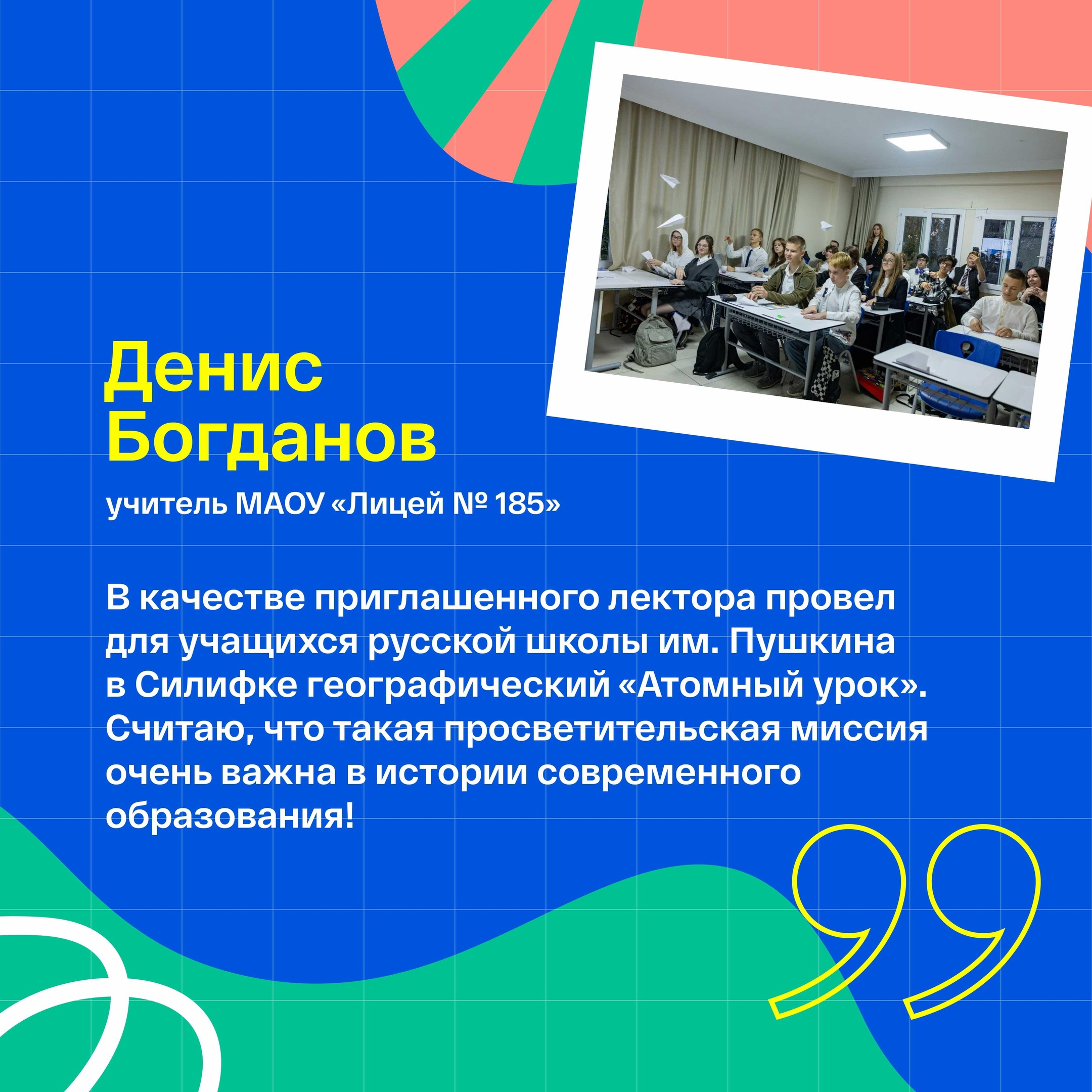 Денис Богданов

учитель МАОУ «Лицей № 185»

В качестве приглашенного лектора провел для учащихся русской школы им. Пушкина в Силифке географический «Атомный урок». Считаю, что такая просветительская миссия очень важна в истории современного образования!